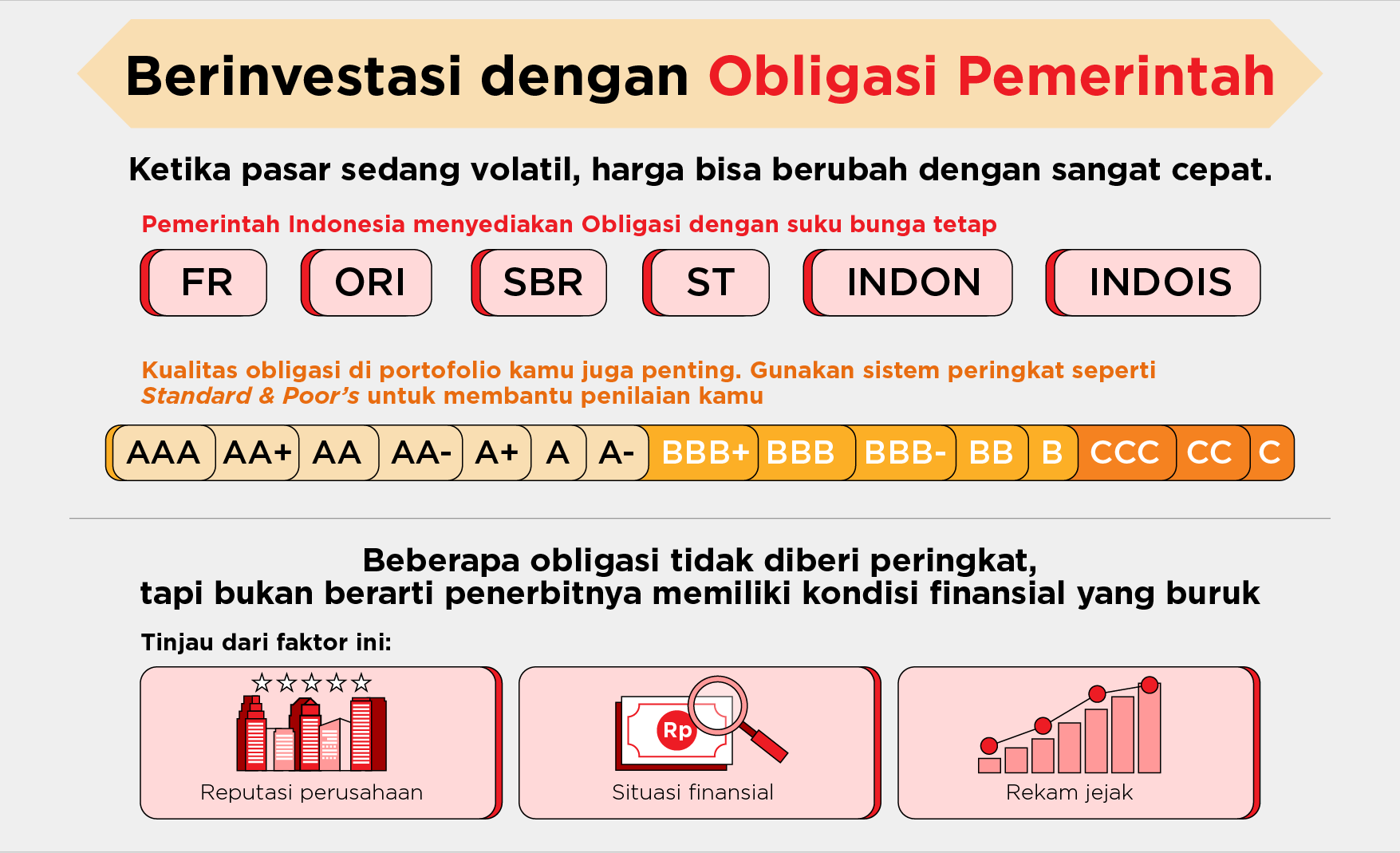 Berinvestasi dengan Obligasi Pemerintah

Ketika pasar sedang volatil, harga bisa berubah dengan sangat cepat.

Pemerintah Indonesia menyediakan Obligasi dengan suku bunga tetap

FR ORI SBR ST INDON INDOIS

Kualitas obligasi di portofolio kamu juga penting. Gunakan sistem peringkat seperti Standard & Poor's untuk membantu penilaian kamu

AAA AA+ AA AA- A+ A A- BBB+ BBB BBB- BB B CCC CC C

Beberapa obligasi tidak diberi peringkat, tapi bukan berarti penerbitnya memiliki kondisi finansial yang buruk

Tinjau dari faktor ini:

Reputasi perusahaan

Rp
Situasi finansial

Rekam jejak